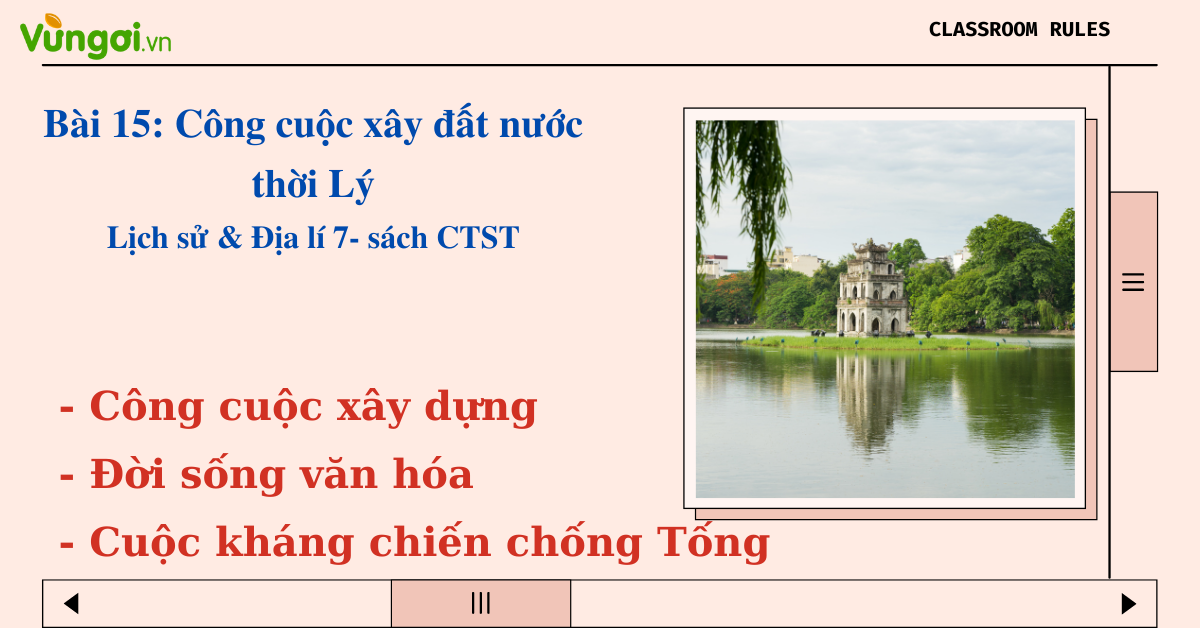 Vungoi.vn

CLASSROOM RULES

Bài 15: Công cuộc xây đất nước thời Lý

Lịch sử & Địa lí 7- sách CTST

- Công cuộc xây dựng
- Đời sống văn hóa
- Cuộc kháng chiến chống Tống